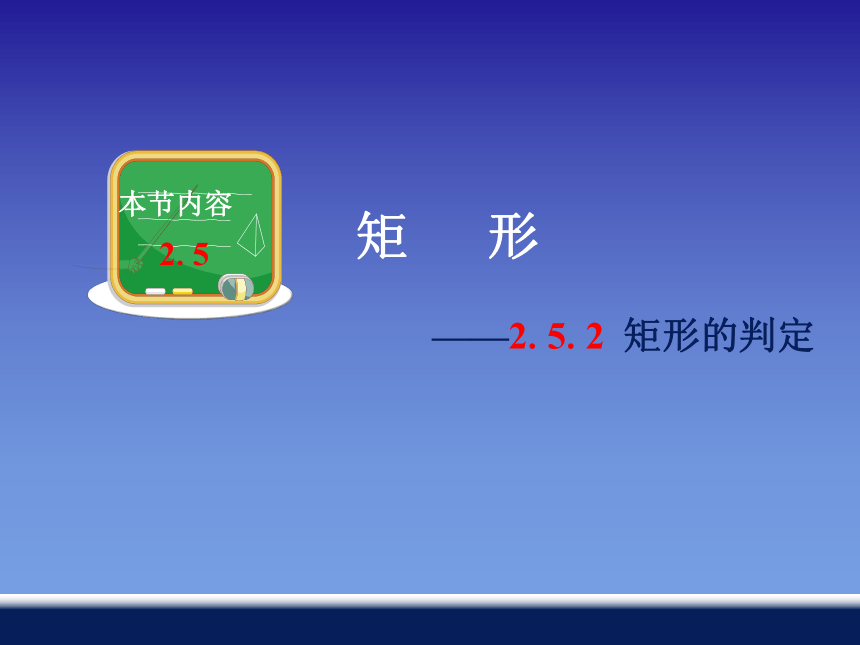 本节内容

2. 5

矩　　形

——2. 5. 2 矩形的判定